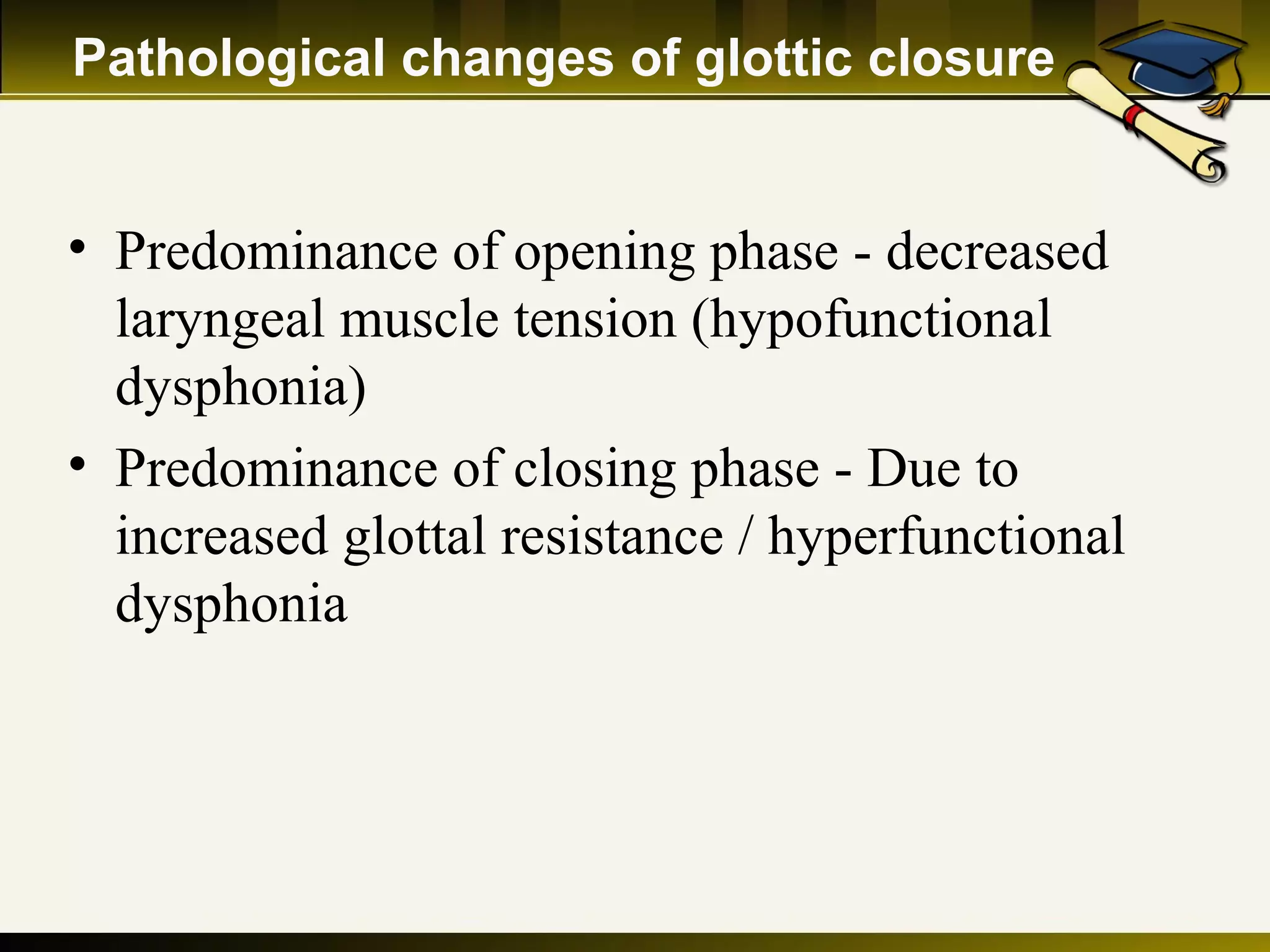 Pathological changes of glottic closure

• Predominance of opening phase - decreased laryngeal muscle tension (hypofunctional dysphonia)

• Predominance of closing phase - Due to increased glottal resistance / hyperfunctional dysphonia